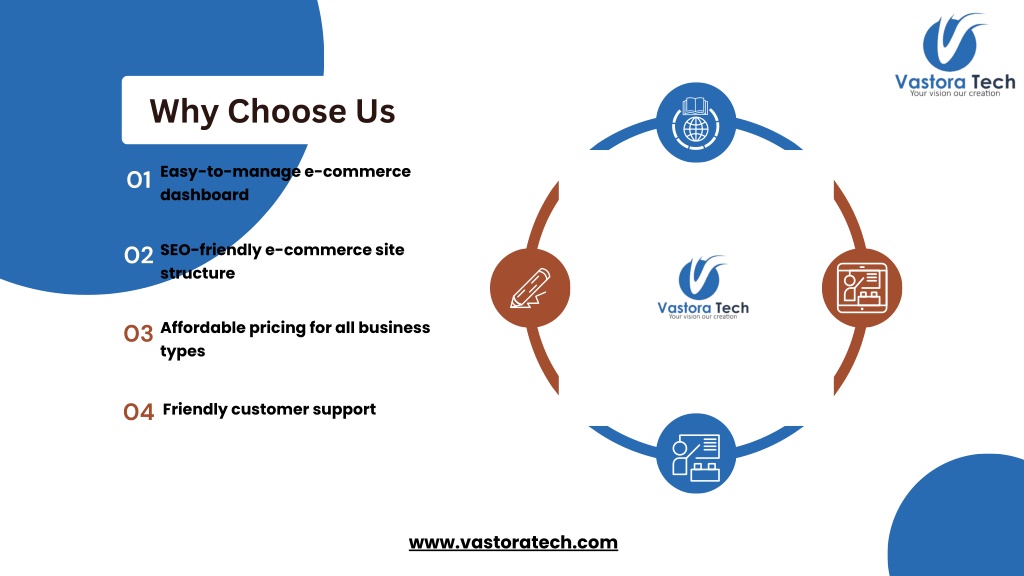 Vastora Tech
Your vision our creation

Why Choose Us

01 Easy-to-manage e-commerce dashboard

02 SEO-friendly e-commerce site structure

03 Affordable pricing for all business types

04 Friendly customer support

Vastora Tech
Your vision our creation

www.vastoratech.com